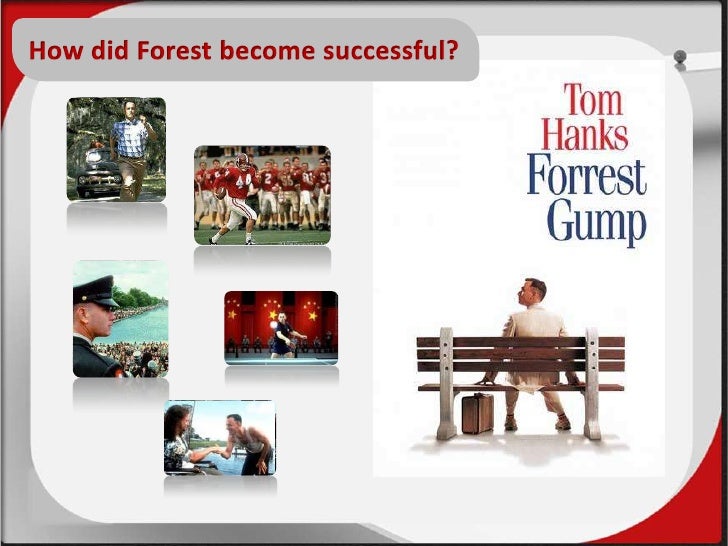 How did Forest become successful?

Tom Hanks
Forrest Gump